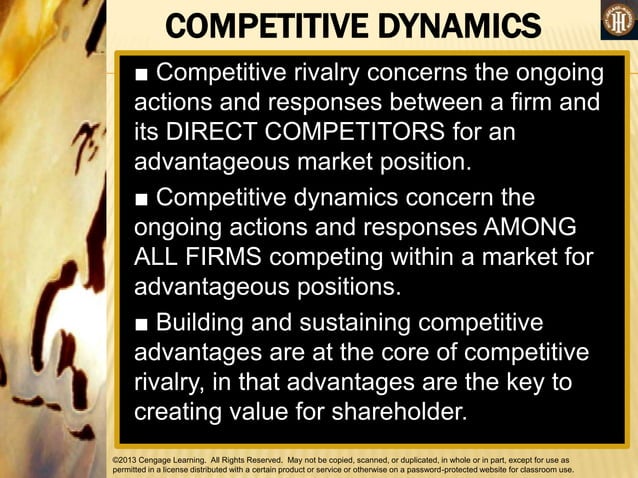 COMPETITIVE DYNAMICS

■ Competitive rivalry concerns the ongoing actions and responses between a firm and its DIRECT COMPETITORS for an advantageous market position.

■ Competitive dynamics concern the ongoing actions and responses AMONG ALL FIRMS competing within a market for advantageous positions.

■ Building and sustaining competitive advantages are at the core of competitive rivalry, in that advantages are the key to creating value for shareholder.

©2013 Cengage Learning. All Rights Reserved. May not be copied, scanned, or duplicated, in whole or in part, except for use as permitted in a license distributed with a certain product or service or otherwise on a password-protected website for classroom use.